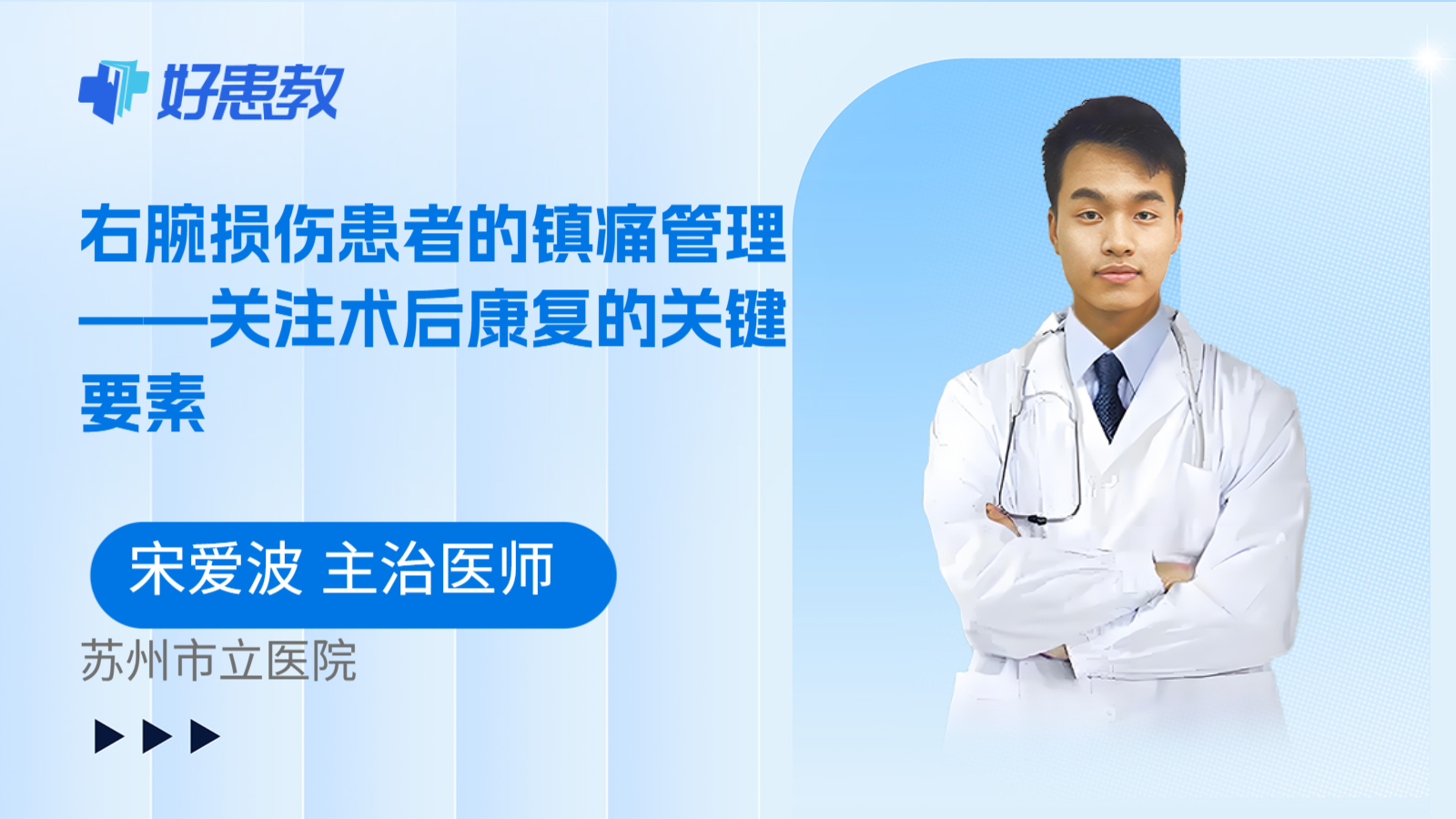 好患教

右腕损伤患者的镇痛管理——关注术后康复的关键要素

宋爱波 主治医师

苏州市立医院